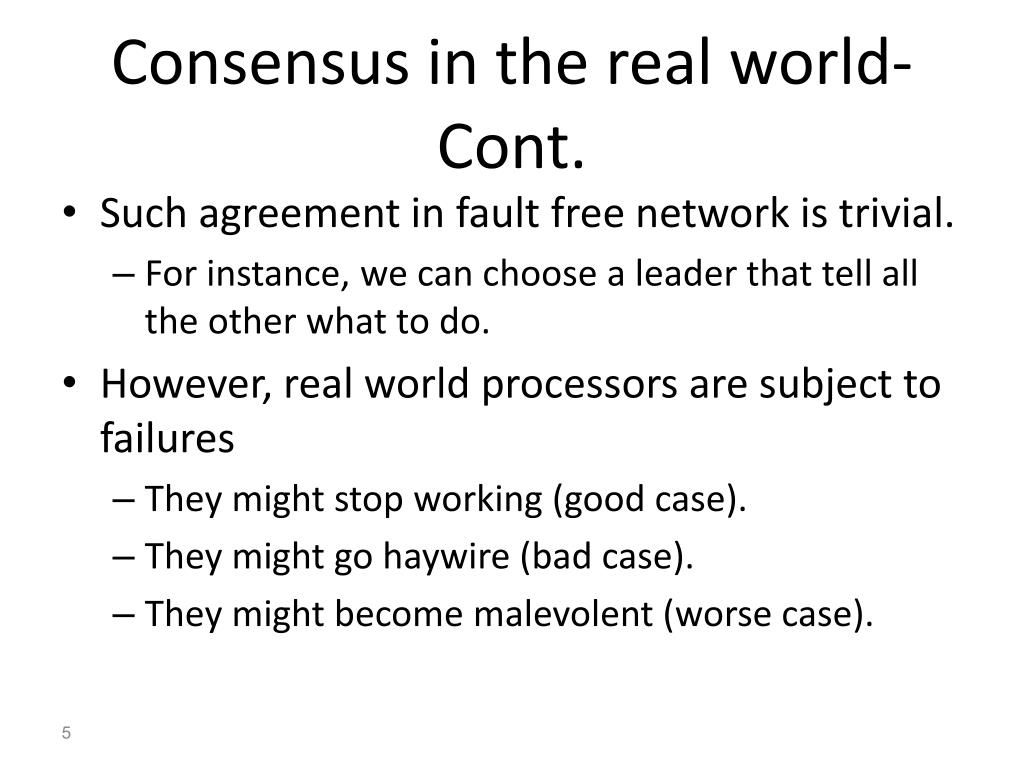 Consensus in the real world-Cont.

• Such agreement in fault free network is trivial.
– For instance, we can choose a leader that tell all the other what to do.
• However, real world processors are subject to failures
– They might stop working (good case).
– They might go haywire (bad case).
– They might become malevolent (worse case).

5